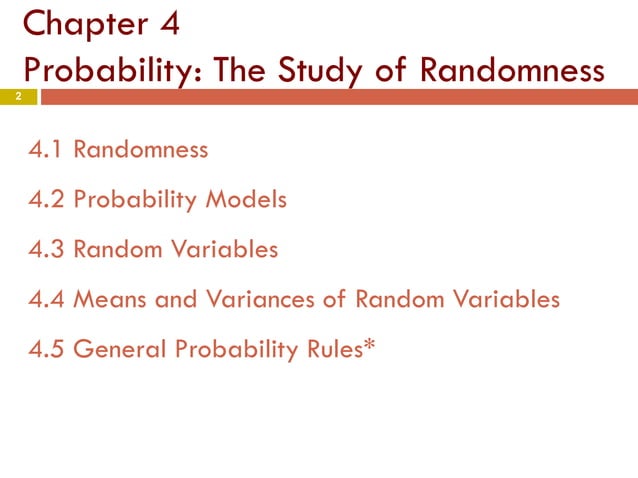 Chapter 4
Probability: The Study of Randomness

2

4.1 Randomness

4.2 Probability Models

4.3 Random Variables

4.4 Means and Variances of Random Variables

4.5 General Probability Rules*